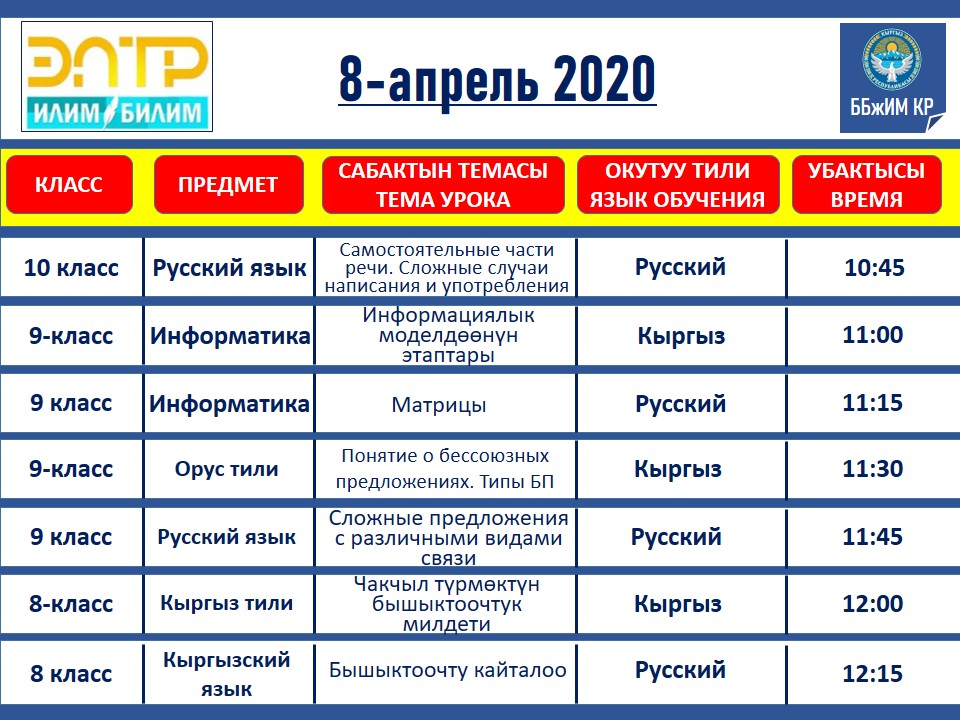 ЭЛТР
ИЛИМ БИЛИМ

8-апрель 2020

ББжИМ КР

| КЛАСС | ПРЕДМЕТ | САБАКТЫН ТЕМАСЫ ТЕМА УРОКА | ОКУТУУ ТИЛИ ЯЗЫК ОБУЧЕНИЯ | УБАКТЫСЫ ВРЕМЯ |
|---|---|---|---|---|
| 10 класс | Русский язык | Самостоятельные части речи. Сложные случаи написания и употребления | Русский | 10:45 |
| 9-класс | Информатика | Информациялык моделдөөнүн этаптары | Кыргыз | 11:00 |
| 9 класс | Информатика | Матрицы | Русский | 11:15 |
| 9-класс | Орус тили | Понятие о бессоюзных предложениях. Типы БП | Кыргыз | 11:30 |
| 9 класс | Русский язык | Сложные предложения с различными видами связи | Русский | 11:45 |
| 8-класс | Кыргыз тили | Чакчыл түрмөктүн бышыктоочтук милдети | Кыргыз | 12:00 |
| 8 класс | Кыргызский язык | Бышыктоочту кайталоо | Русский | 12:15 |